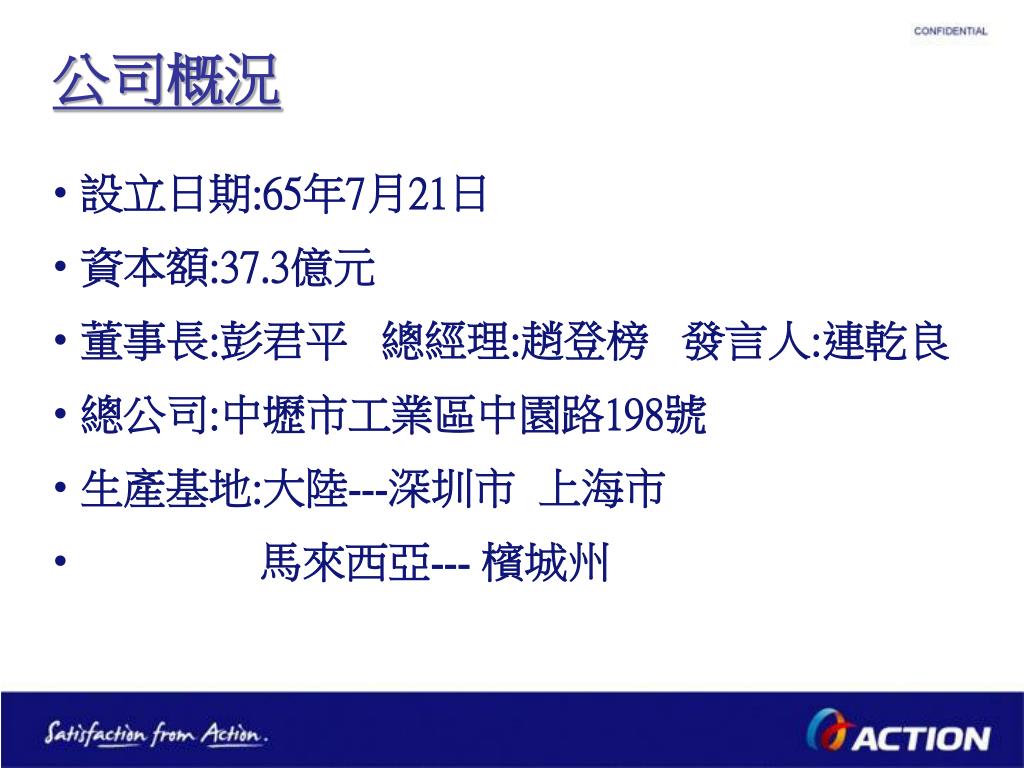 CONFIDENTIAL

公司概況

• 設立日期:65年7月21日
• 資本額:37.3億元
• 董事長:彭君平　總經理:趙登榜　發言人:連乾良
• 總公司:中壢市工業區中園路198號
• 生產基地:大陸---深圳市　上海市
• 　　　　馬來西亞--- 檳城州

Satisfaction from Action.

ACTION